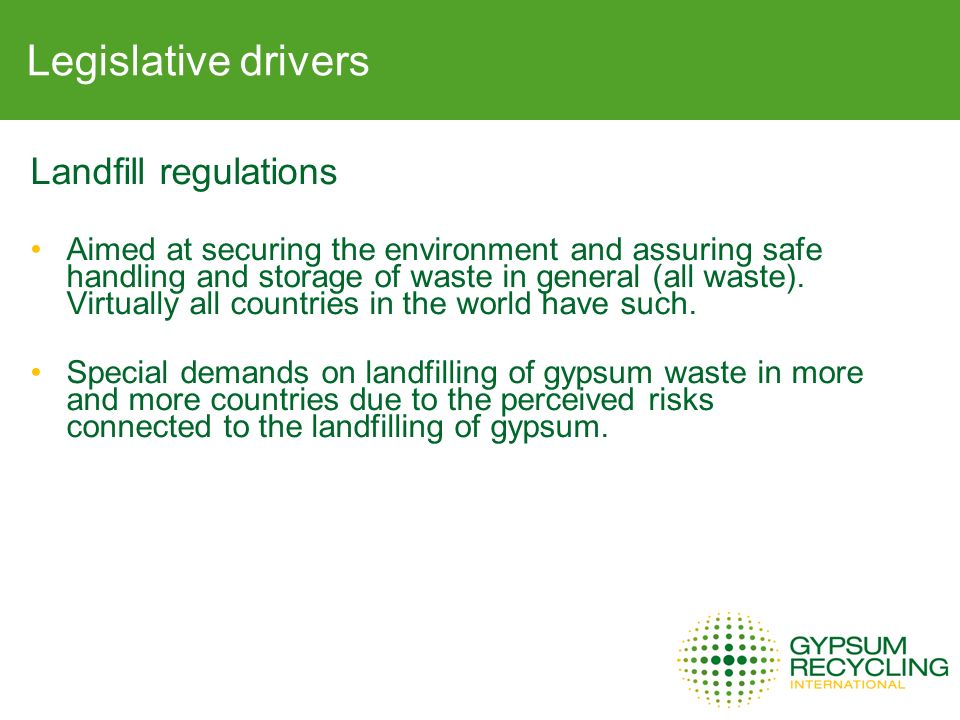 Legislative drivers

Landfill regulations

• Aimed at securing the environment and assuring safe handling and storage of waste in general (all waste). Virtually all countries in the world have such.

• Special demands on landfilling of gypsum waste in more and more countries due to the perceived risks connected to the landfilling of gypsum.

GYPSUM
RECYCLING
INTERNATIONAL